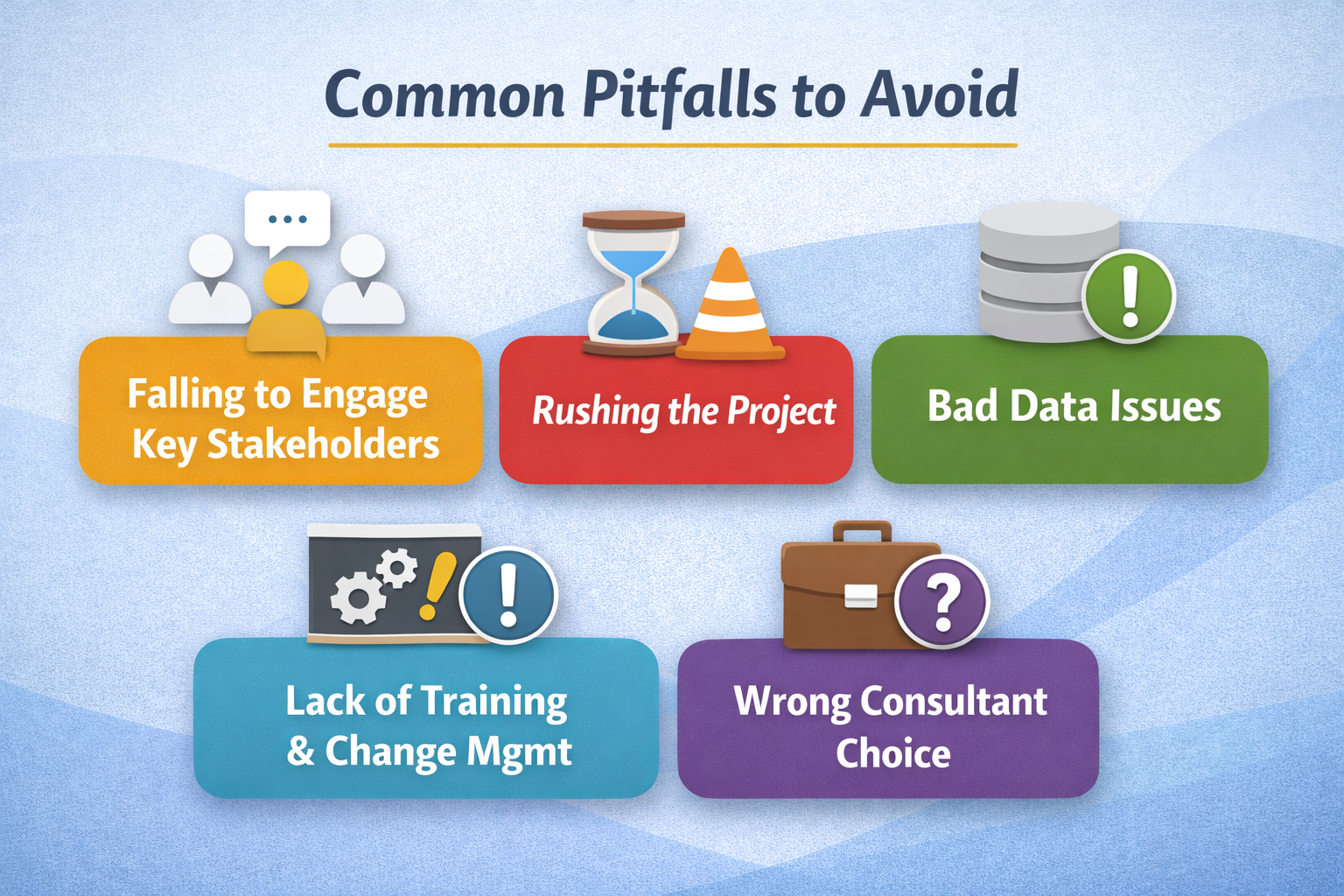 Common Pitfalls to Avoid

Falling to Engage Key Stakeholders

Rushing the Project

Bad Data Issues

Lack of Training & Change Mgmt

Wrong Consultant Choice